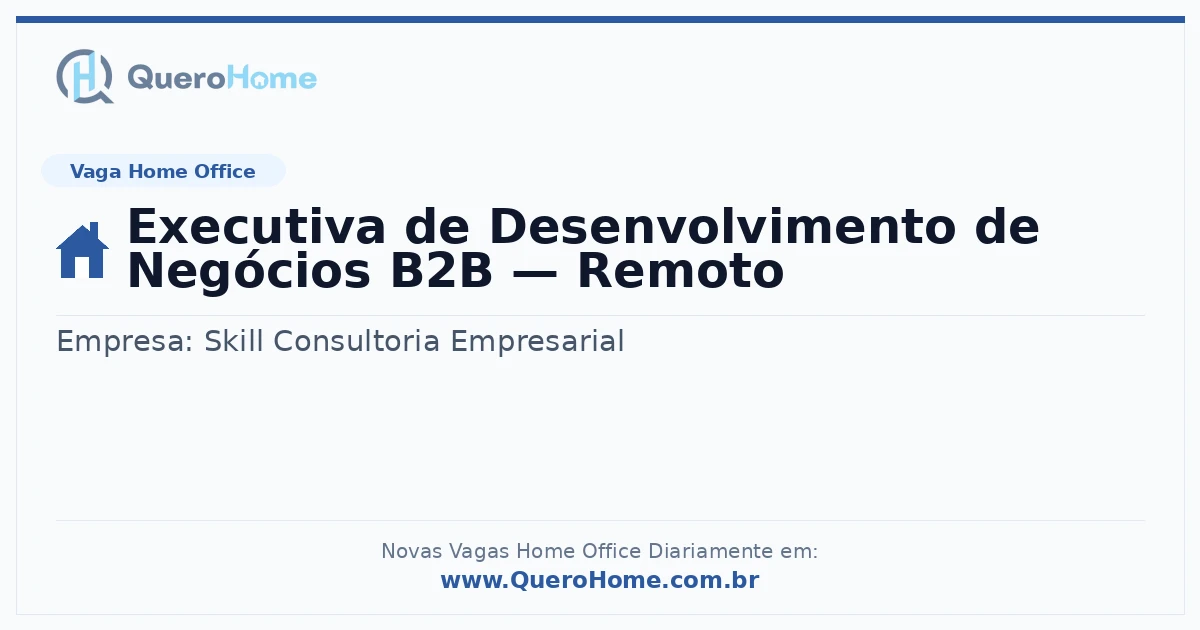 QueroHome

Vaga Home Office

Executiva de Desenvolvimento de Negócios B2B — Remoto

Empresa: Skill Consultoria Empresarial

Novas Vagas Home Office Diariamente em:
www.QueroHome.com.br